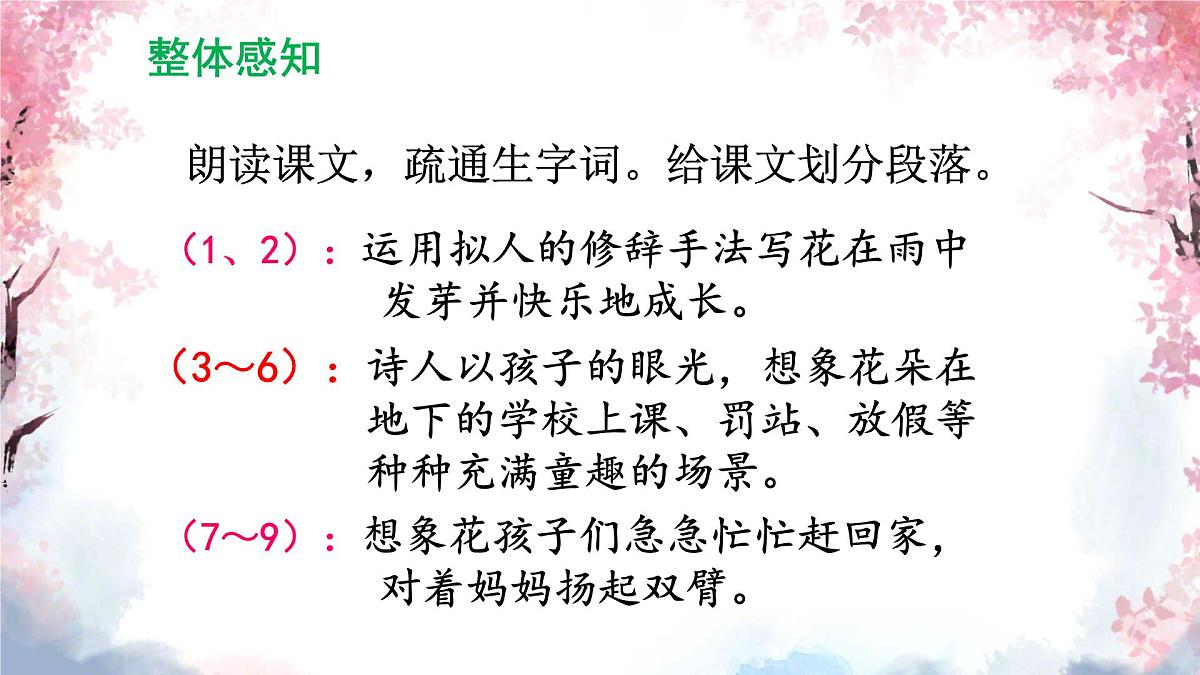 整体感知

朗读课文，疏通生字词。给课文划分段落。

（1、2）：运用拟人的修辞手法写花在雨中发芽并快乐地成长。

（3～6）：诗人以孩子的眼光，想象花朵在地下的学校上课、罚站、放假等种种充满童趣的场景。

（7～9）：想象花孩子们急急忙忙赶回家，对着妈妈扬起双臂。